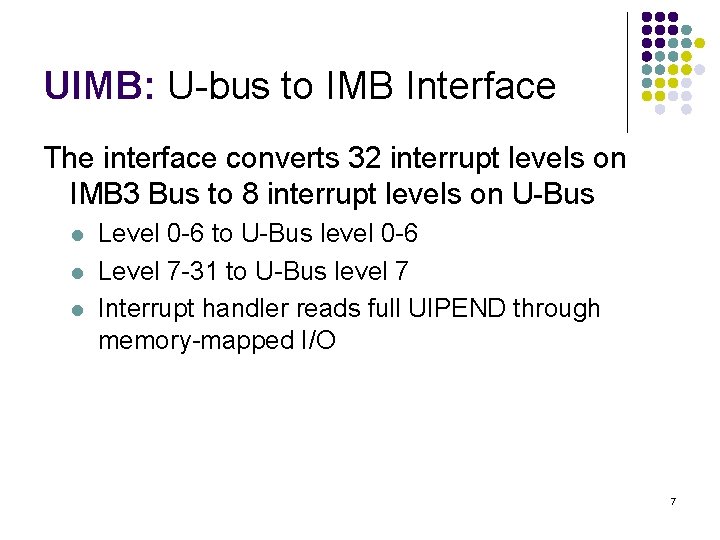 UIMB: U-bus to IMB Interface

The interface converts 32 interrupt levels on IMB3 Bus to 8 interrupt levels on U-Bus

- Level 0-6 to U-Bus level 0-6
- Level 7-31 to U-Bus level 7
- Interrupt handler reads full UIPEND through memory-mapped I/O

7